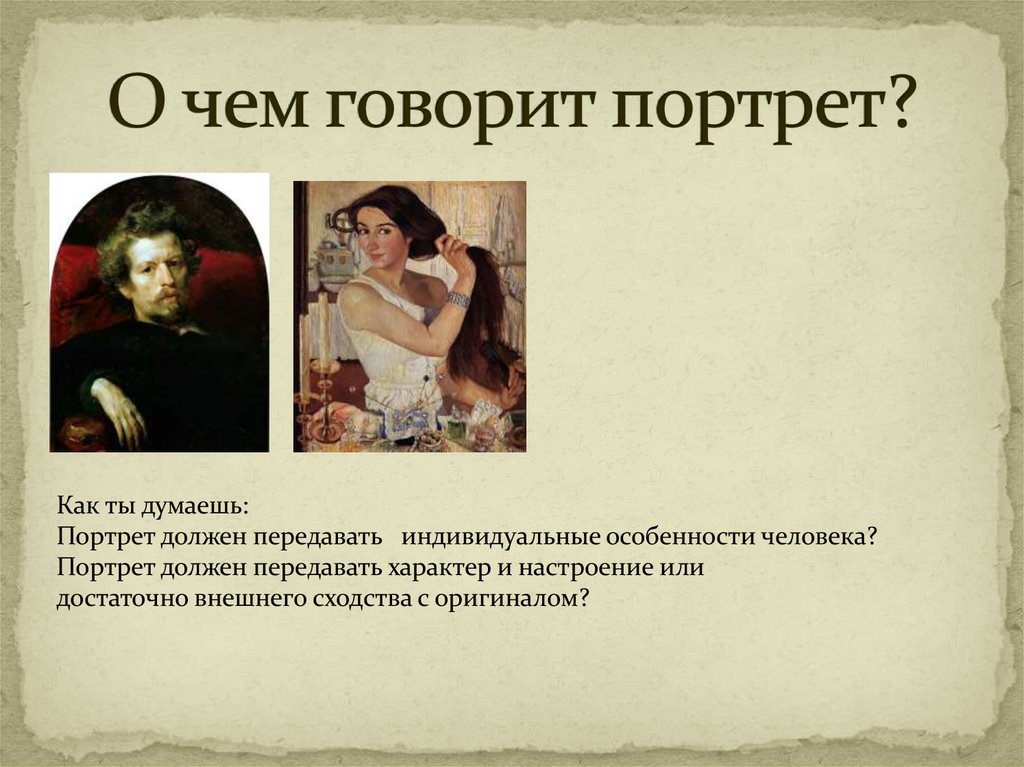 О чем говорит портрет?

Как ты думаешь:
Портрет должен передавать   индивидуальные особенности человека?
Портрет должен передавать характер и настроение или достаточно внешнего сходства с оригиналом?